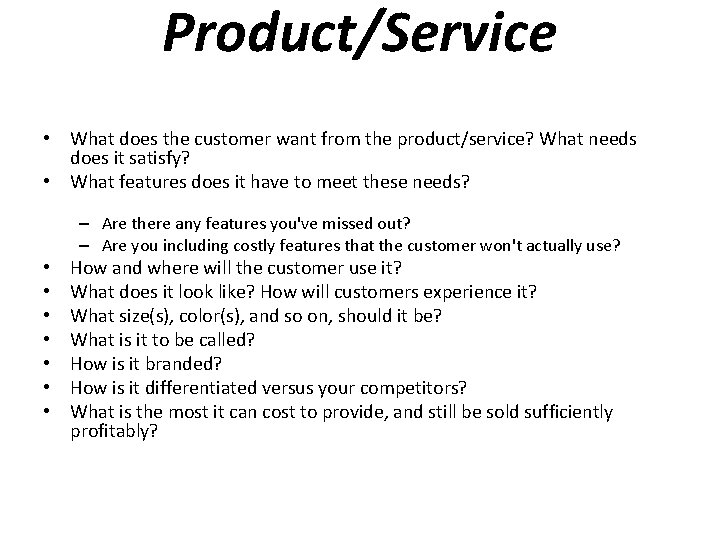 Product/Service

• What does the customer want from the product/service? What needs does it satisfy?
• What features does it have to meet these needs?
– Are there any features you've missed out?
– Are you including costly features that the customer won't actually use?
• How and where will the customer use it?
• What does it look like? How will customers experience it?
• What size(s), color(s), and so on, should it be?
• What is it to be called?
• How is it branded?
• How is it differentiated versus your competitors?
• What is the most it can cost to provide, and still be sold sufficiently profitably?